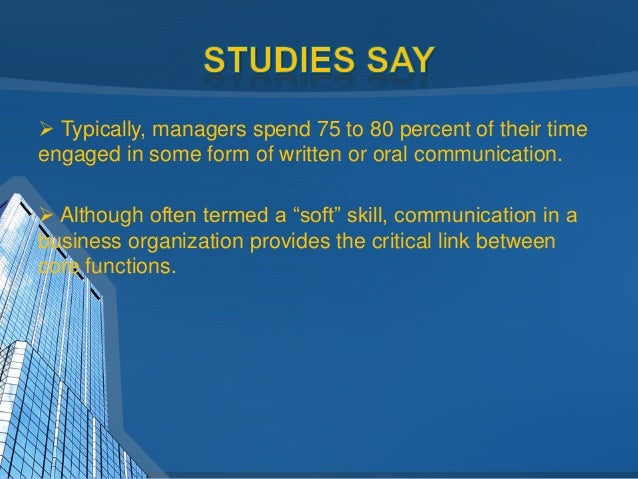 STUDIES SAY

➢ Typically, managers spend 75 to 80 percent of their time engaged in some form of written or oral communication.

➢ Although often termed a “soft” skill, communication in a business organization provides the critical link between core functions.